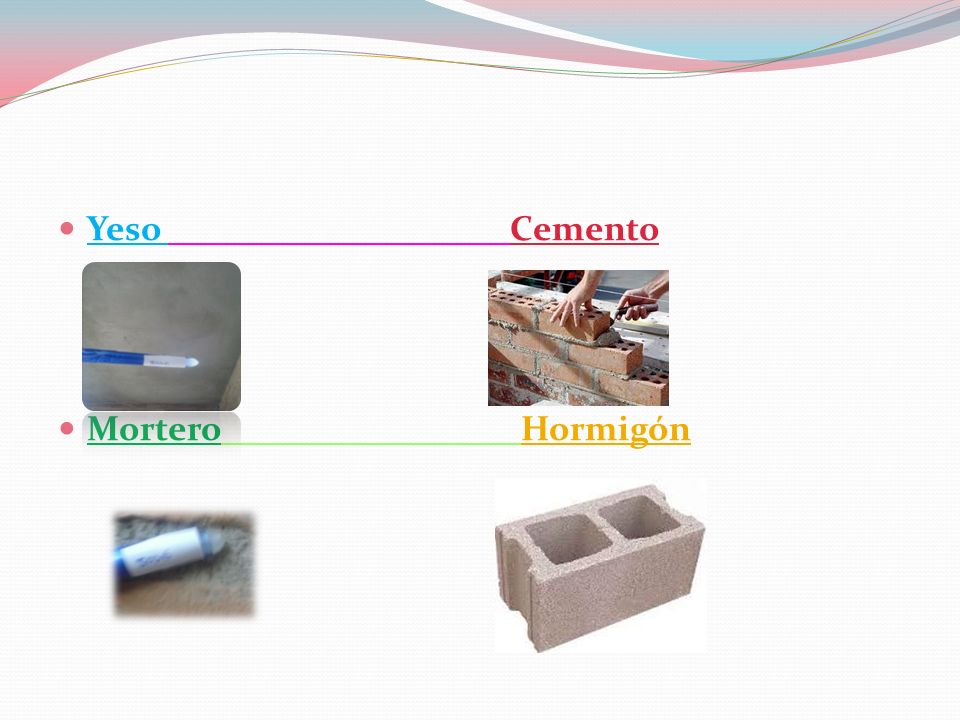 Yeso Cemento

Mortero Hormigón